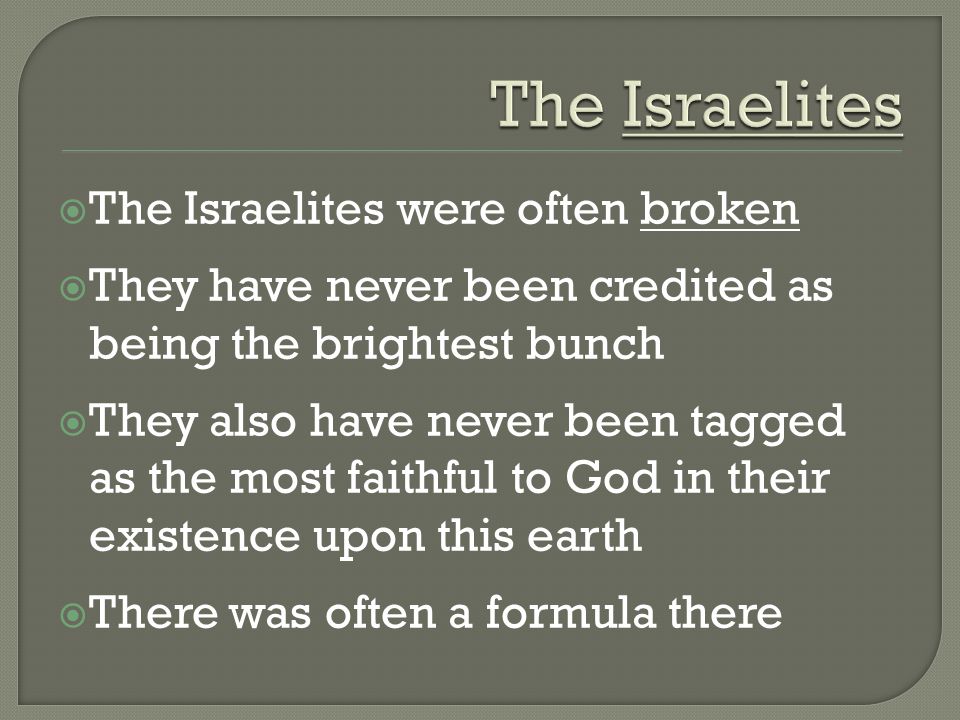 The Israelites

The Israelites were often broken

They have never been credited as being the brightest bunch

They also have never been tagged as the most faithful to God in their existence upon this earth

There was often a formula there